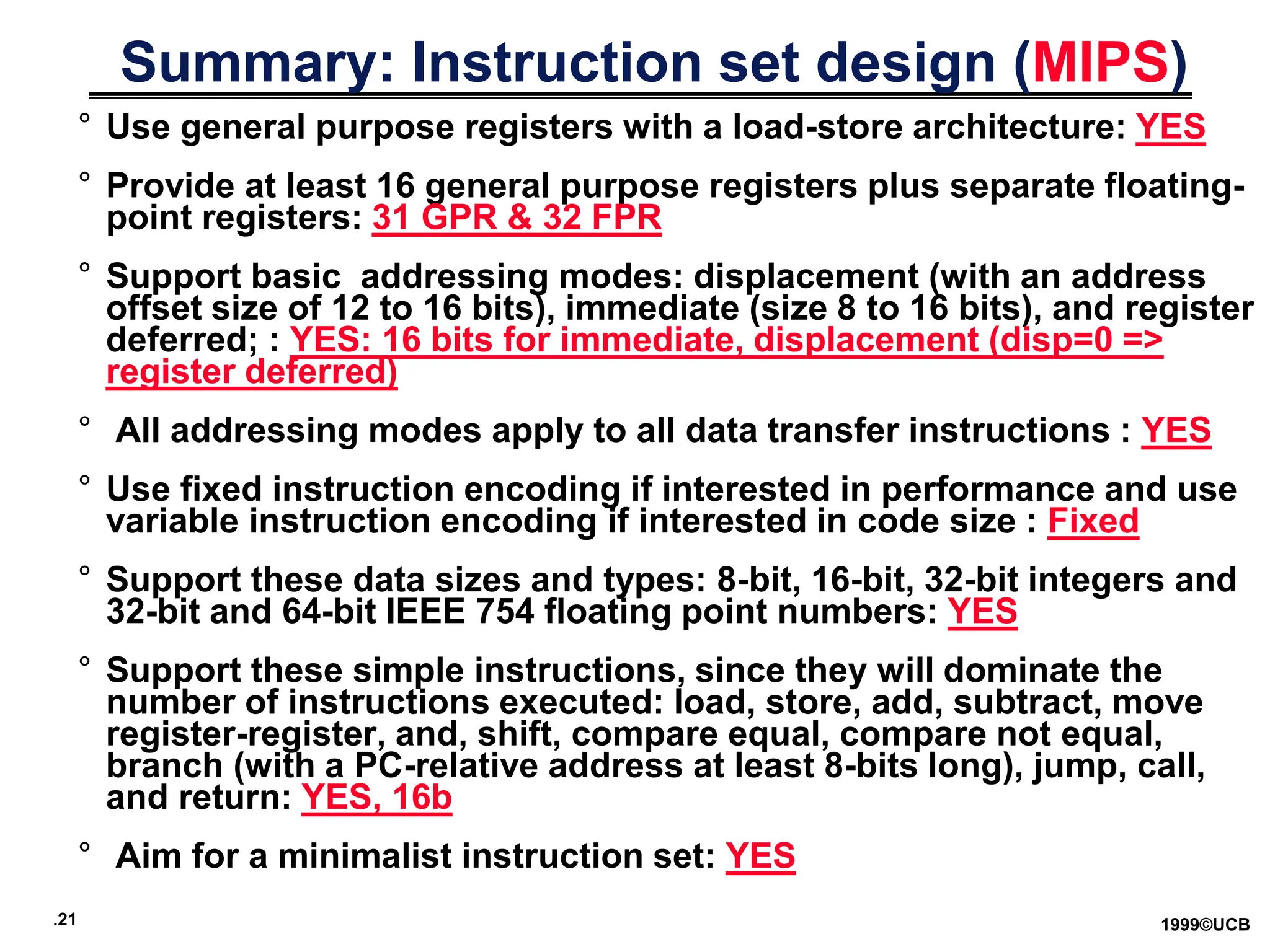 Summary: Instruction set design (MIPS)

° Use general purpose registers with a load-store architecture: YES

° Provide at least 16 general purpose registers plus separate floating-point registers: 31 GPR & 32 FPR

° Support basic addressing modes: displacement (with an address offset size of 12 to 16 bits), immediate (size 8 to 16 bits), and register deferred; : YES: 16 bits for immediate, displacement (disp=0 => register deferred)

° All addressing modes apply to all data transfer instructions : YES

° Use fixed instruction encoding if interested in performance and use variable instruction encoding if interested in code size : Fixed

° Support these data sizes and types: 8-bit, 16-bit, 32-bit integers and 32-bit and 64-bit IEEE 754 floating point numbers: YES

° Support these simple instructions, since they will dominate the number of instructions executed: load, store, add, subtract, move register-register, and, shift, compare equal, compare not equal, branch (with a PC-relative address at least 8-bits long), jump, call, and return: YES, 16b

° Aim for a minimalist instruction set: YES

.21

1999©UCB